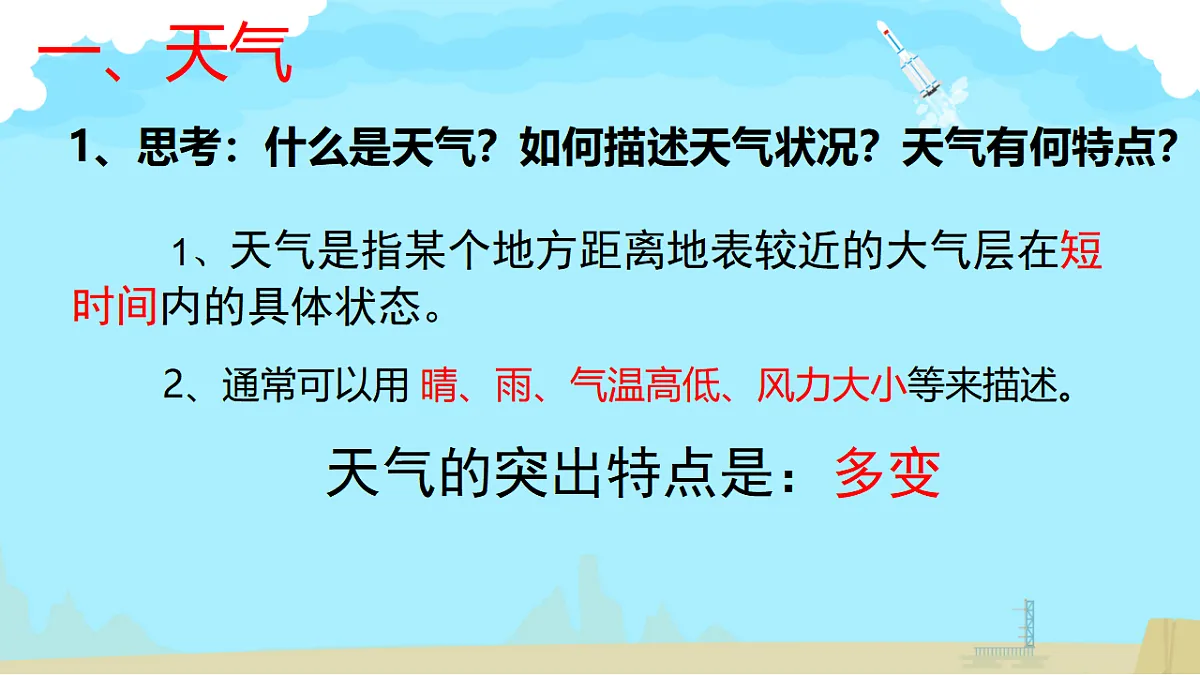 一、天气

1、思考：什么是天气？如何描述天气状况？天气有何特点？

1、天气是指某个地方距离地表较近的大气层在短时间内的具体状态。

2、通常可以用 晴、雨、气温高低、风力大小等来描述。

天气的突出特点是：多变